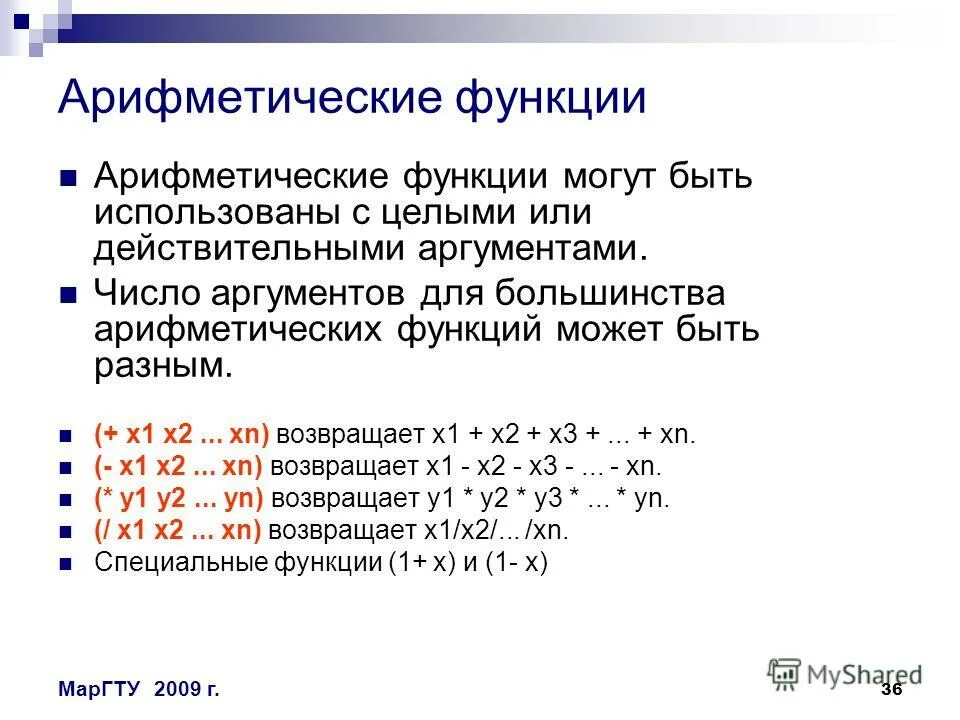 Арифметические функции

Арифметические функции могут быть использованы с целыми или действительными аргументами.

Число аргументов для большинства арифметических функций может быть разным.

(+ x1 x2 ... xn) возвращает x1 + x2 + x3 + ... + xn.

(- x1 x2 ... xn) возвращает x1 - x2 - x3 - ... - xn.

(* y1 y2 ... yn) возвращает y1 * y2 * y3 * ... * yn.

(/ x1 x2 ... xn) возвращает x1/x2/... /xn.

Специальные функции (1+ x) и (1- x)

МарГТУ 2009 г.

MyShared

36